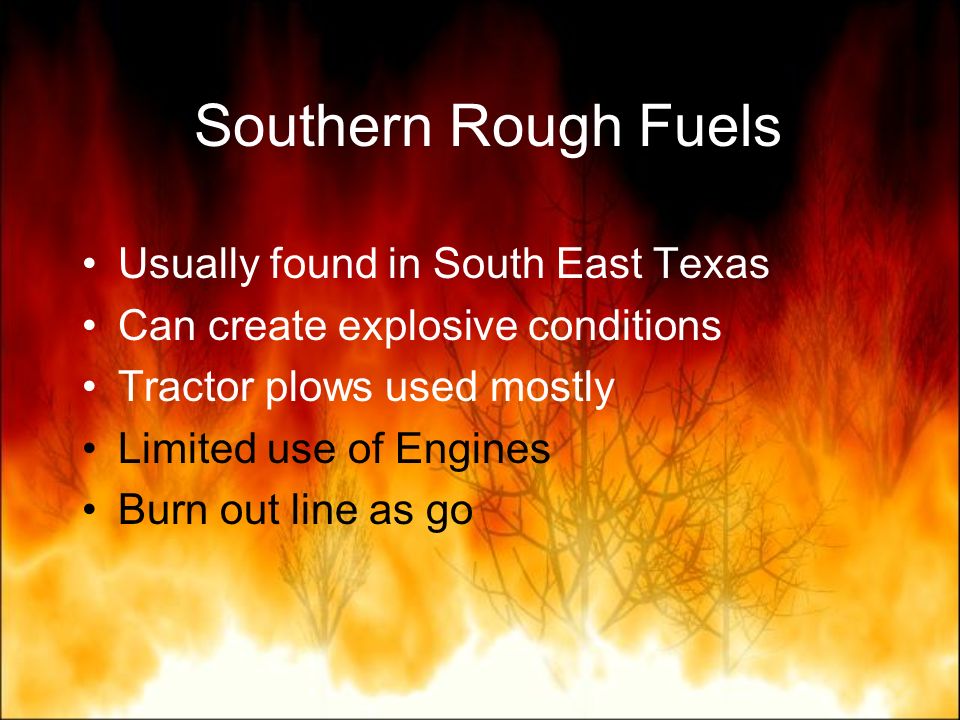 Southern Rough Fuels

• Usually found in South East Texas
• Can create explosive conditions
• Tractor plows used mostly
• Limited use of Engines
• Burn out line as go